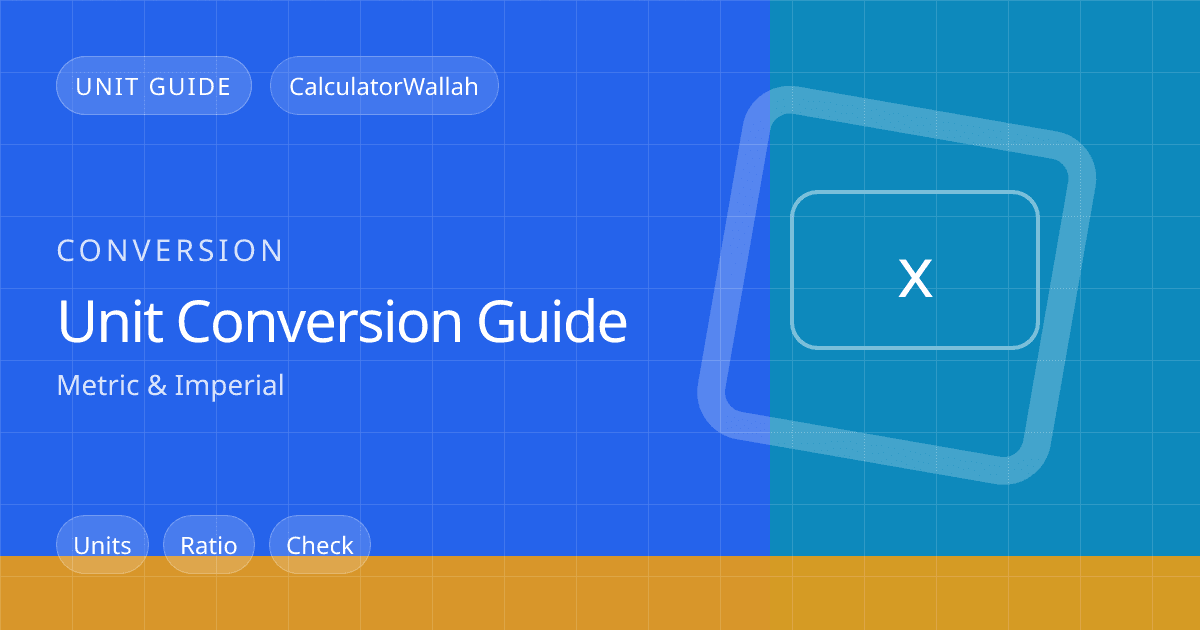 UNIT GUIDE

CalculatorWallah

CONVERSION

Unit Conversion Guide

Metric & Imperial

x

Units

Ratio

Check